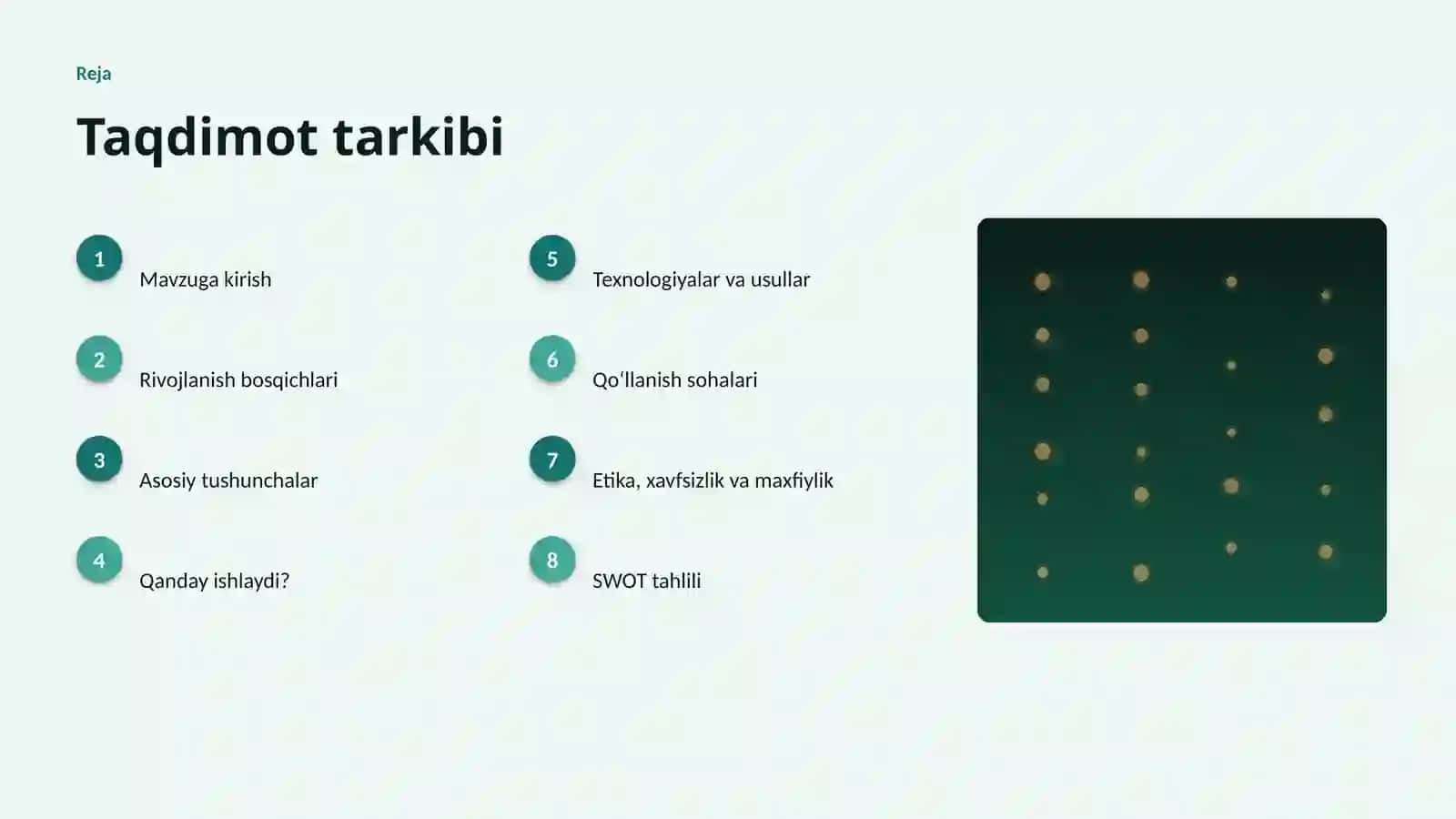 Reja

Taqdimot tarkibi

1 Mavzuga kirish

2 Rivojlanish bosqichlari

3 Asosiy tushunchalar

4 Qanday ishlaydi?

5 Texnologiyalar va usullar

6 Qoʻllanish sohalari

7 Etika, xavfsizlik va maxfiylik

8 SWOT tahlili